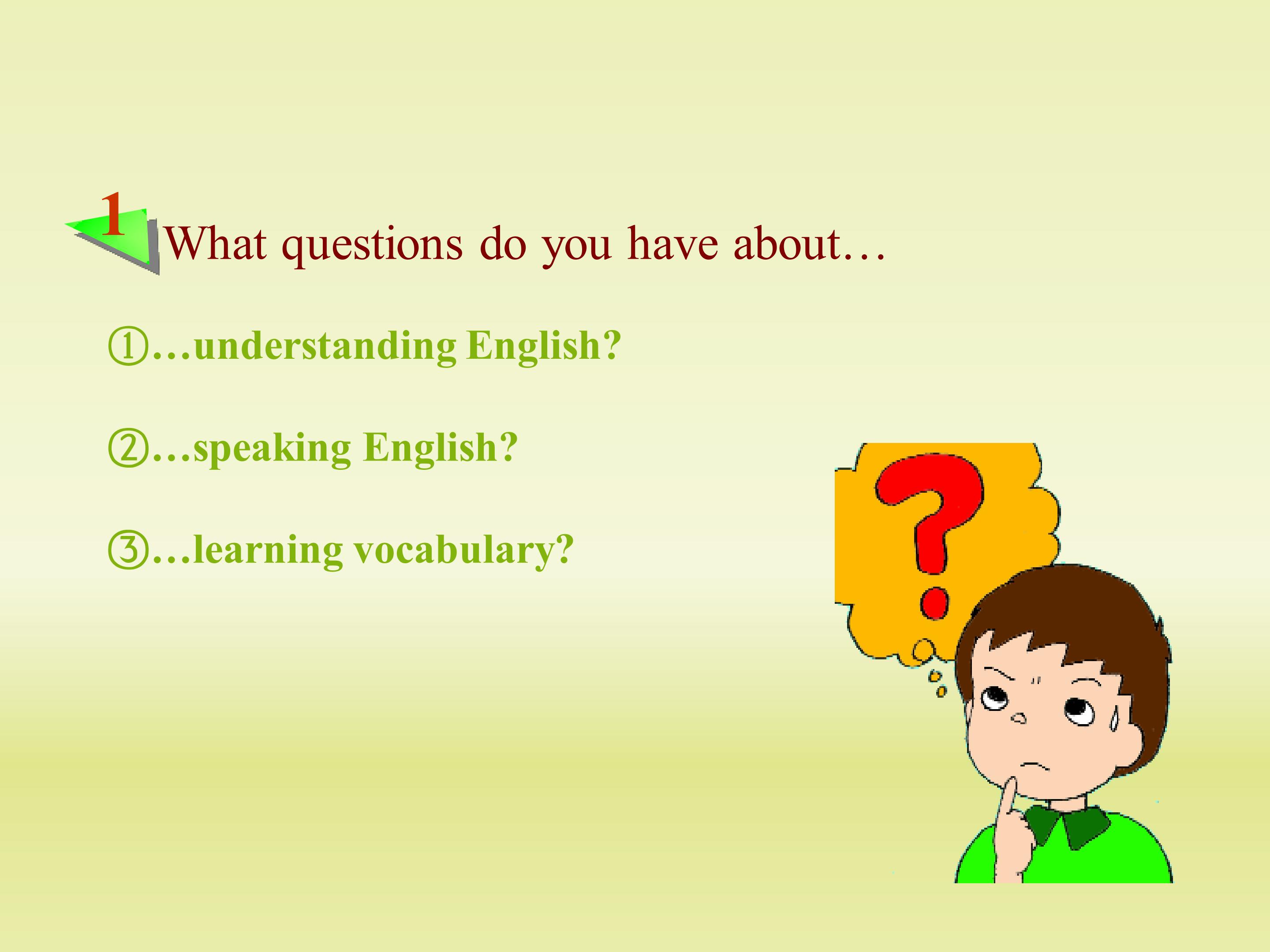 1 What questions do you have about…

①…understanding English?

②…speaking English?

③…learning vocabulary?

?